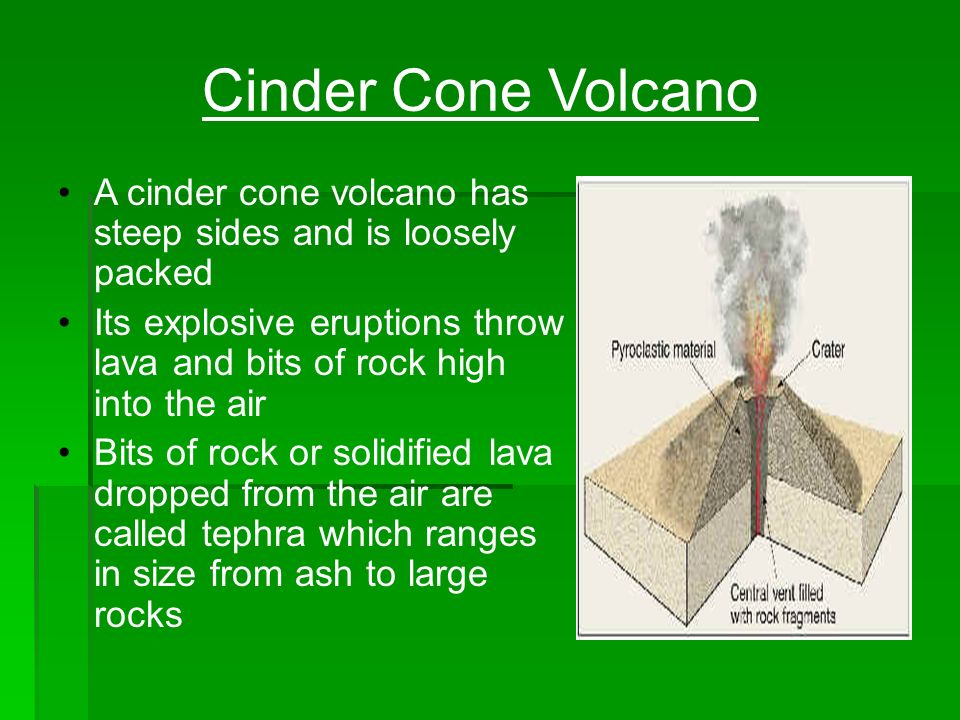 Cinder Cone Volcano

• A cinder cone volcano has steep sides and is loosely packed

• Its explosive eruptions throw lava and bits of rock high into the air

• Bits of rock or solidified lava dropped from the air are called tephra which ranges in size from ash to large rocks

Pyroclastic material

Crater

Central vent filled with rock fragments